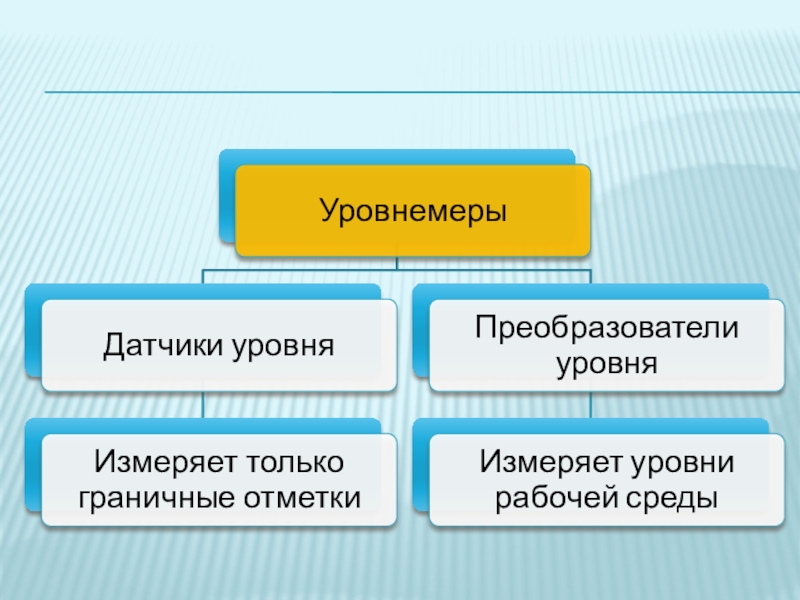 Уровнемеры

Датчики уровня

Измеряет только граничные отметки

Преобразователи уровня

Измеряет уровни рабочей среды